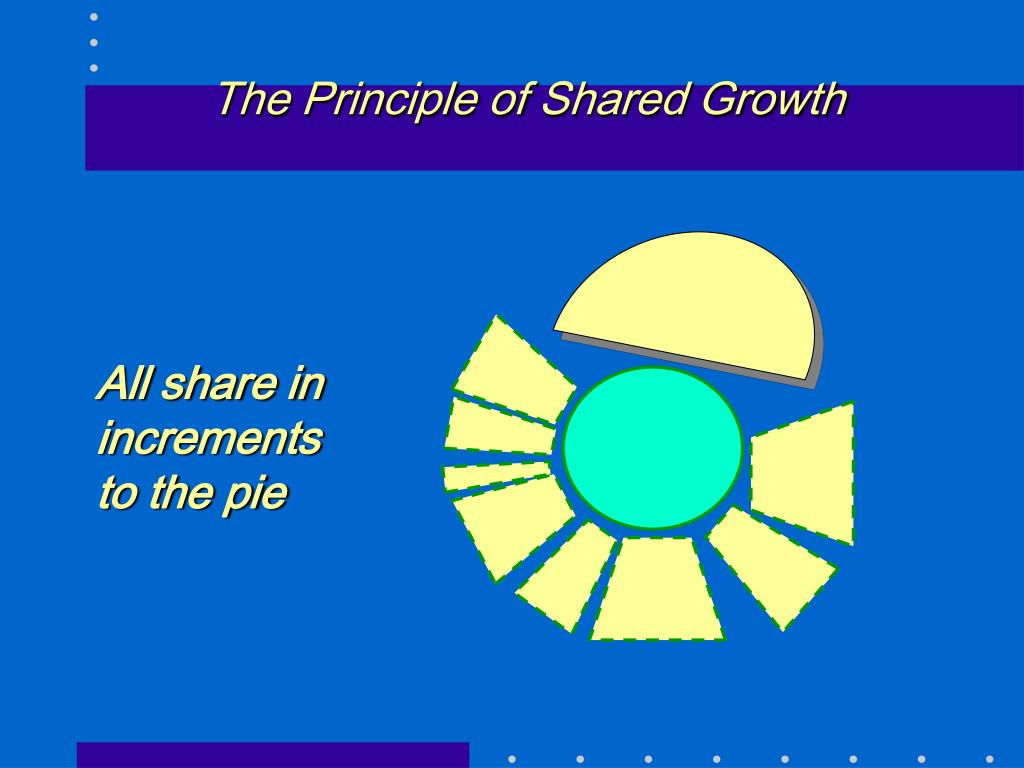 The Principle of Shared Growth

All share in increments to the pie